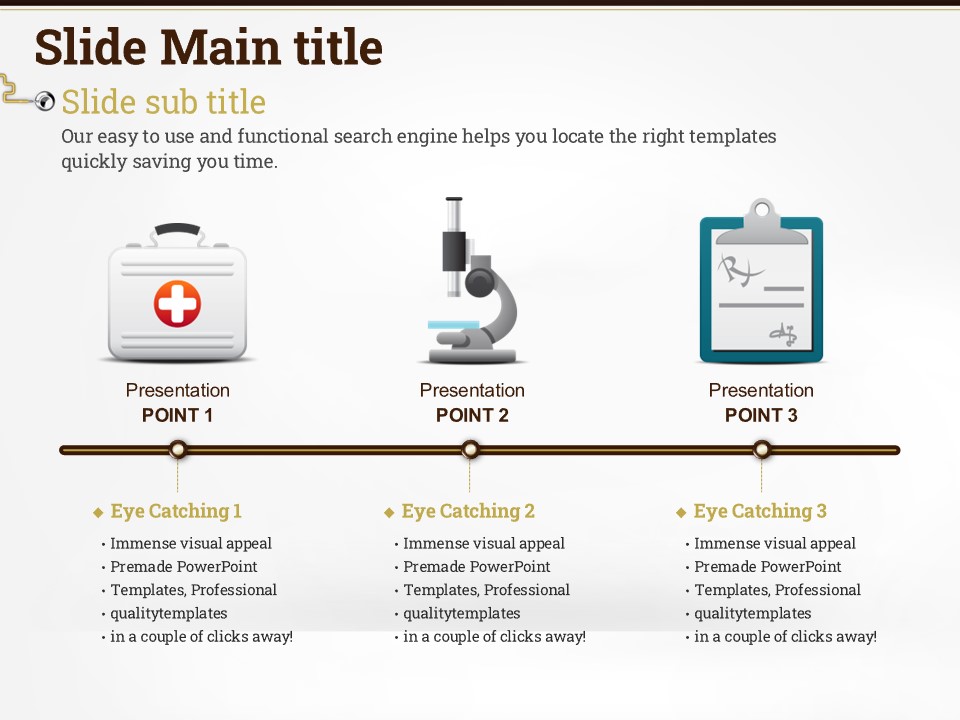 Slide Main title

Slide sub title

Our easy to use and functional search engine helps you locate the right templates quickly saving you time.

Presentation
POINT 1

Presentation
POINT 2

Presentation
POINT 3

◆ Eye Catching 1
• Immense visual appeal
• Premade PowerPoint
• Templates, Professional
• qualitytemplates
• in a couple of clicks away!

◆ Eye Catching 2
• Immense visual appeal
• Premade PowerPoint
• Templates, Professional
• qualitytemplates
• in a couple of clicks away!

◆ Eye Catching 3
• Immense visual appeal
• Premade PowerPoint
• Templates, Professional
• qualitytemplates
• in a couple of clicks away!